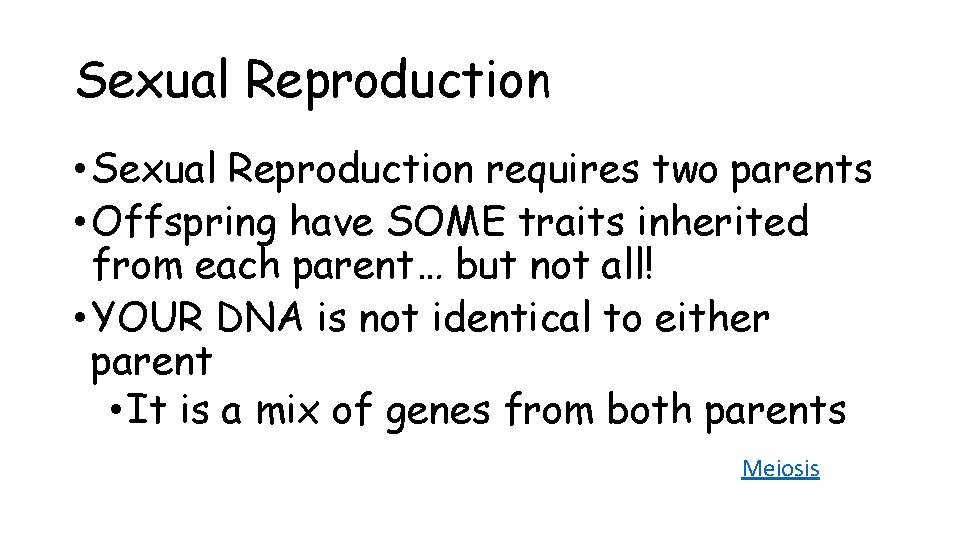 Sexual Reproduction

• Sexual Reproduction requires two parents
• Offspring have SOME traits inherited from each parent… but not all!
• YOUR DNA is not identical to either parent
  • It is a mix of genes from both parents

Meiosis